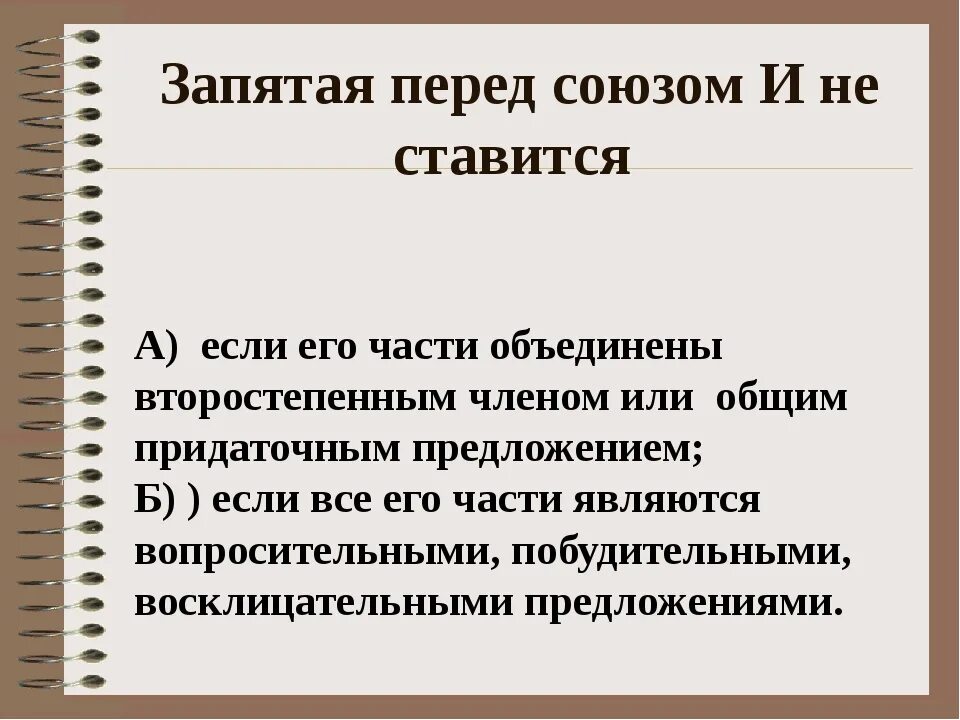 Запятая перед союзом И не ставится

А) если его части объединены второстепенным членом или общим придаточным предложением;
Б) ) если все его части являются вопросительными, побудительными, восклицательными предложениями.